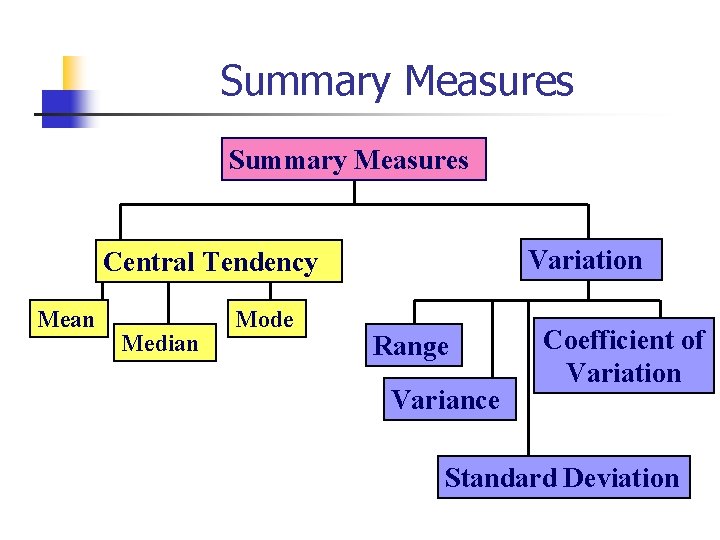 Summary Measures

Summary Measures

Central Tendency

Mean

Median

Mode

Variation

Range

Variance

Standard Deviation

Coefficient of Variation